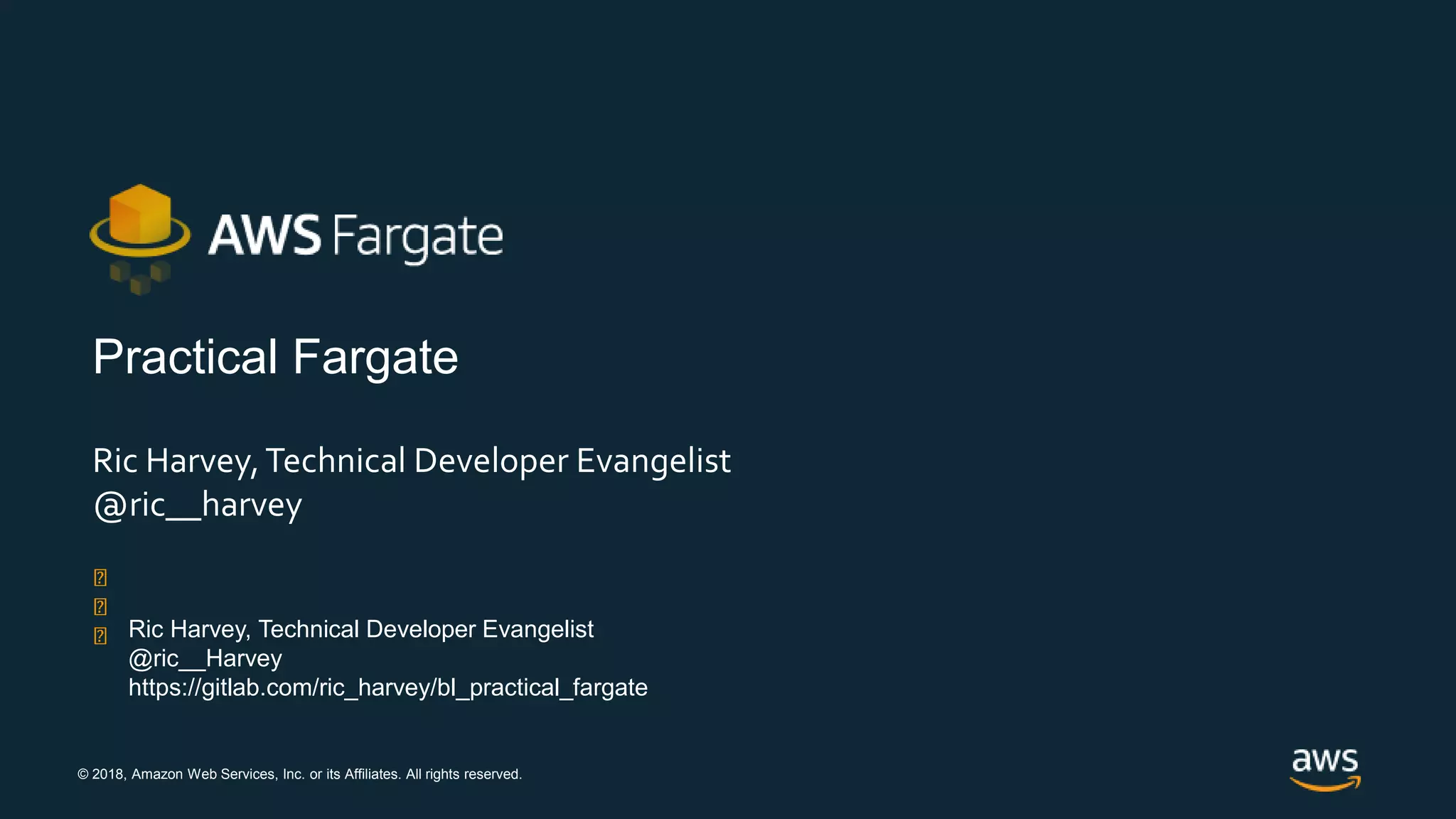 AWS Fargate

Practical Fargate

Ric Harvey, Technical Developer Evangelist
@ric__harvey

Ric Harvey, Technical Developer Evangelist
@ric__Harvey
https://gitlab.com/ric_harvey/bl_practical_fargate

© 2018, Amazon Web Services, Inc. or its Affiliates. All rights reserved.

aws